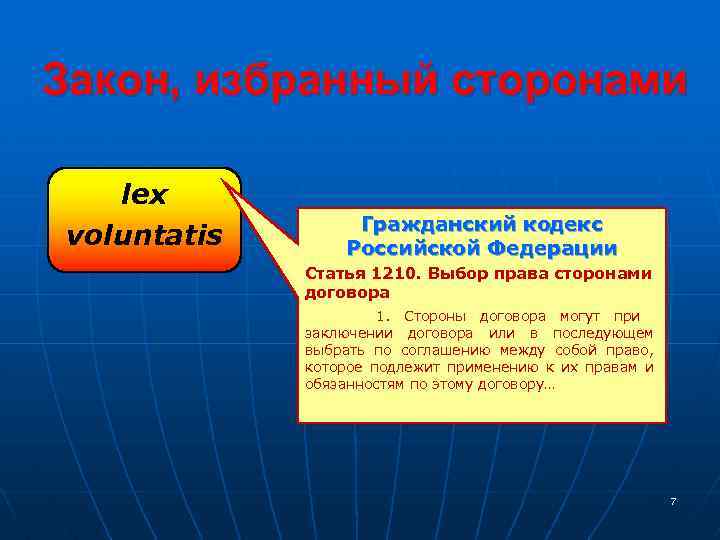 Закон, избранный сторонами

lex voluntatis

Гражданский кодекс Российской Федерации

Статья 1210. Выбор права сторонами договора

1. Стороны договора могут при заключении договора или в последующем выбрать по соглашению между собой право, которое подлежит применению к их правам и обязанностям по этому договору…

7